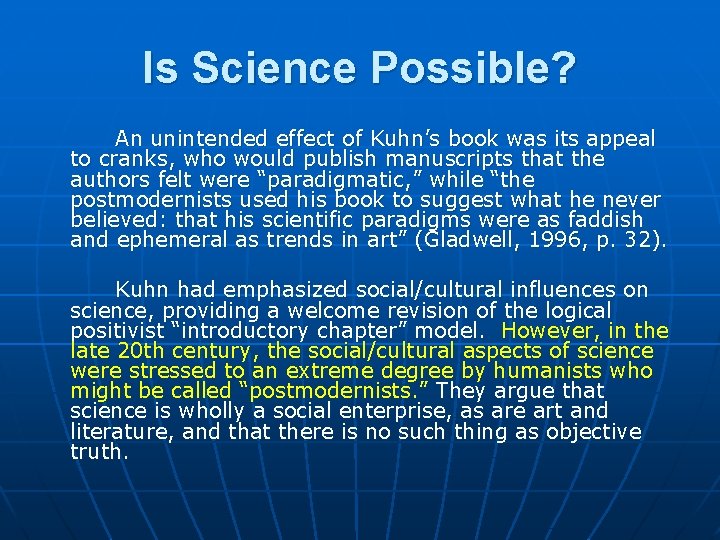 Is Science Possible?

An unintended effect of Kuhn’s book was its appeal to cranks, who would publish manuscripts that the authors felt were “paradigmatic,” while “the postmodernists used his book to suggest what he never believed: that his scientific paradigms were as faddish and ephemeral as trends in art” (Gladwell, 1996, p. 32).

Kuhn had emphasized social/cultural influences on science, providing a welcome revision of the logical positivist “introductory chapter” model. However, in the late 20th century, the social/cultural aspects of science were stressed to an extreme degree by humanists who might be called “postmodernists.” They argue that science is wholly a social enterprise, as are art and literature, and that there is no such thing as objective truth.